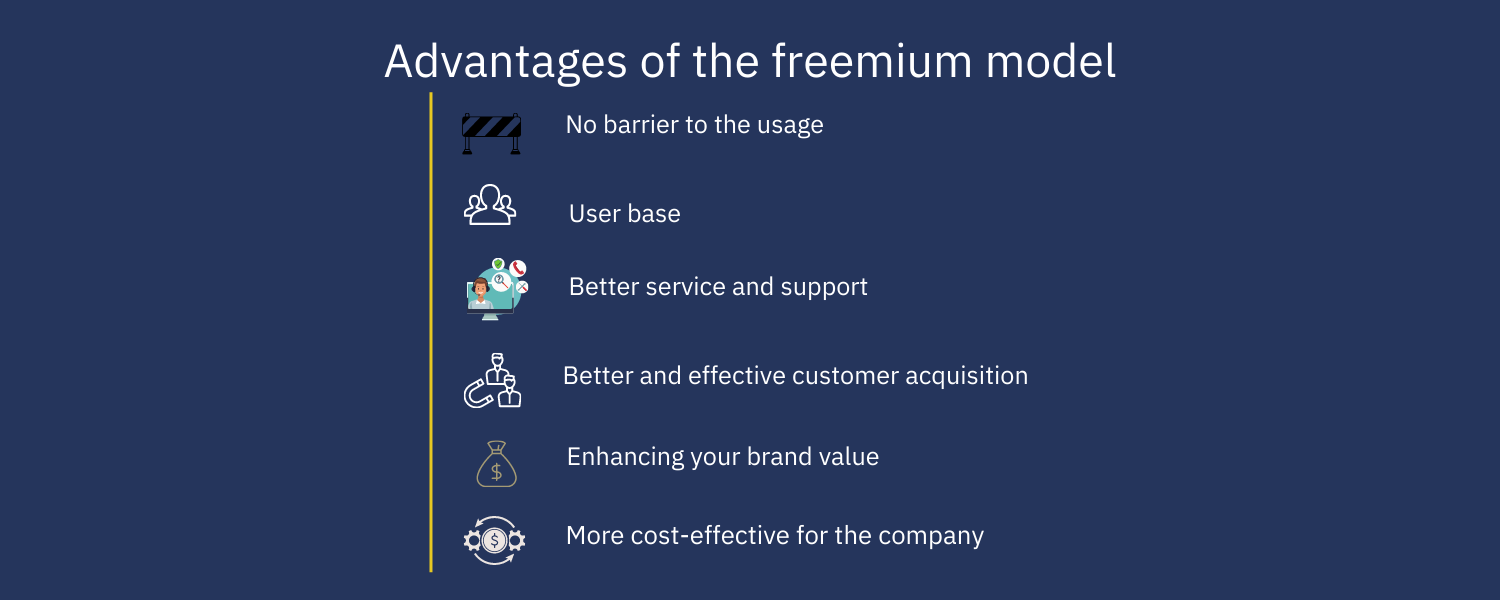 Advantages of the freemium model

No barrier to the usage

User base

Better service and support

Better and effective customer acquisition

Enhancing your brand value

More cost-effective for the company